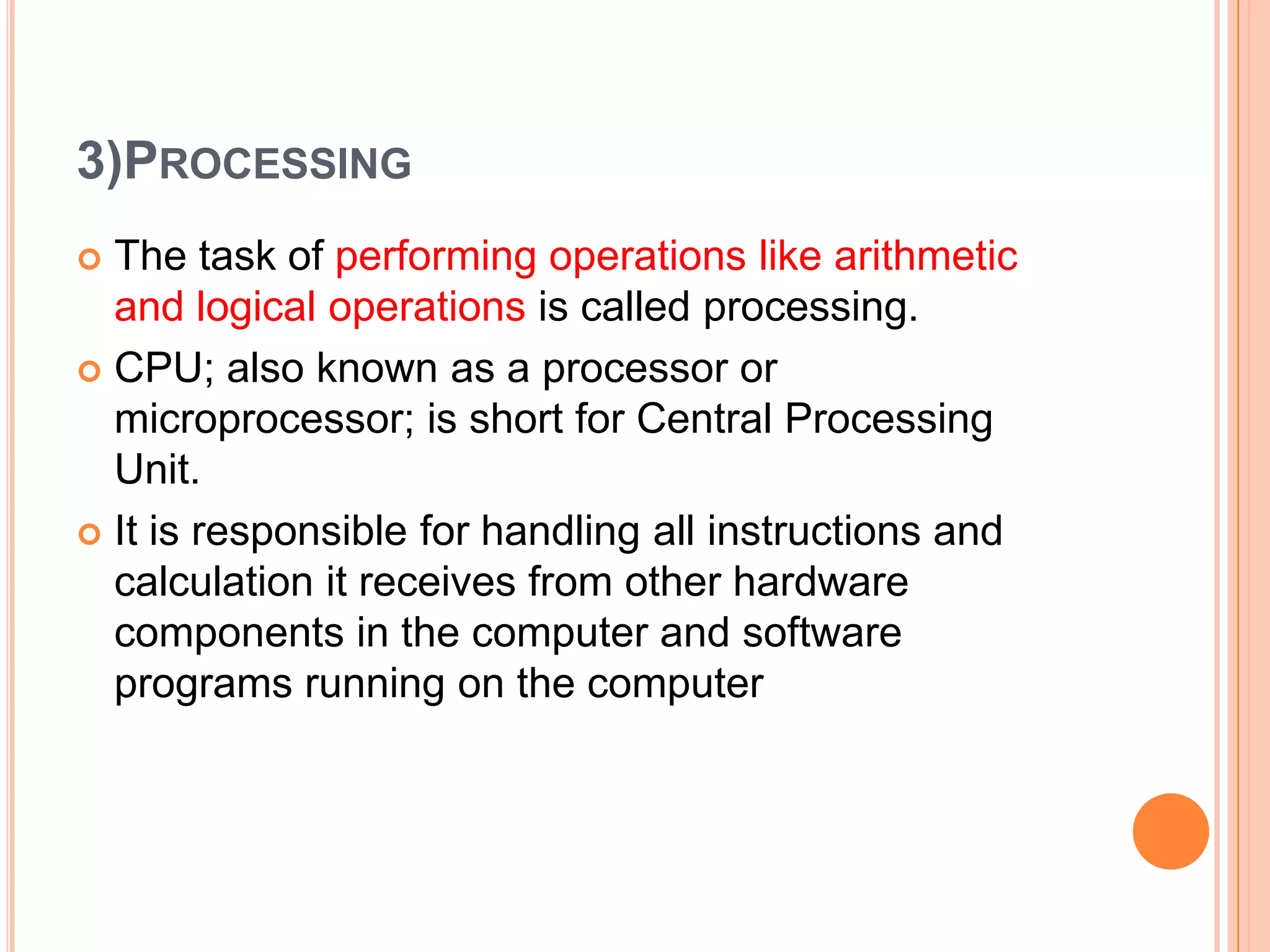 3)PROCESSING

The task of performing operations like arithmetic and logical operations is called processing.

CPU; also known as a processor or microprocessor; is short for Central Processing Unit.

It is responsible for handling all instructions and calculation it receives from other hardware components in the computer and software programs running on the computer